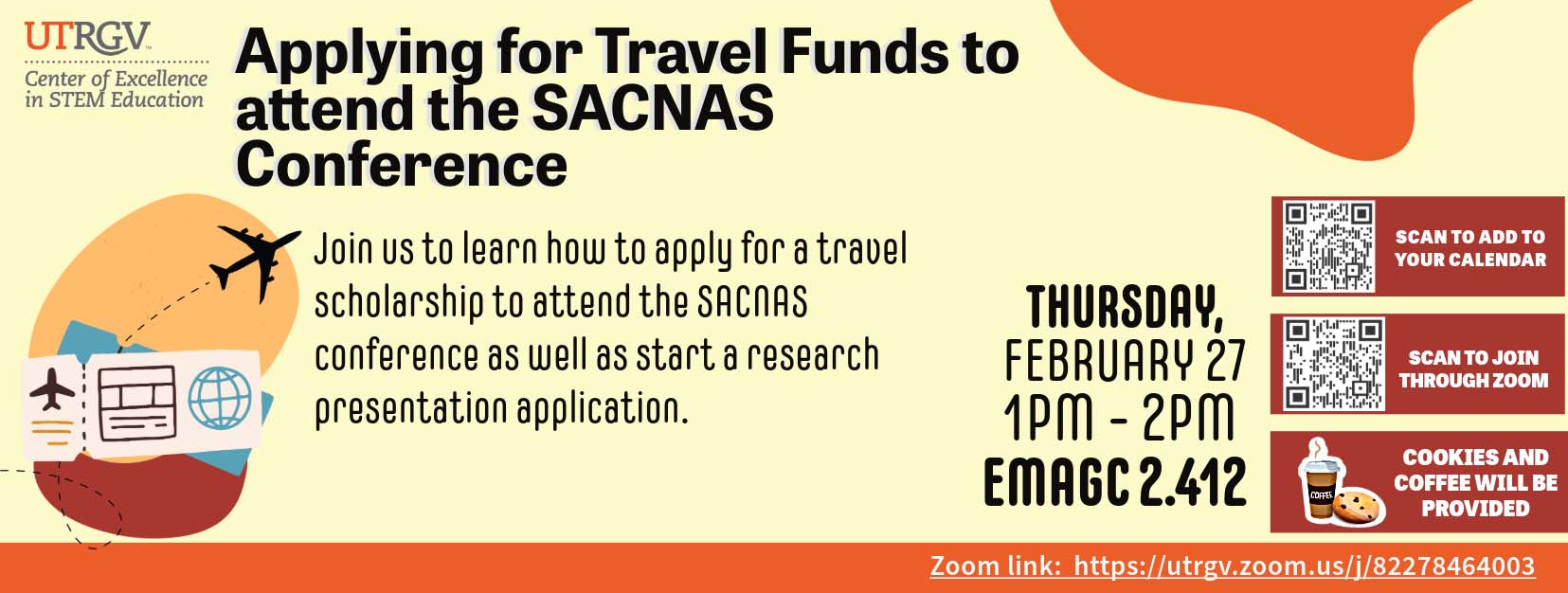 UTRGV
Center of Excellence in STEM Education

Applying for Travel Funds to attend the SACNAS Conference

Join us to learn how to apply for a travel scholarship to attend the SACNAS conference as well as start a research presentation application.

THURSDAY, FEBRUARY 27 1PM - 2PM EMAGC 2.412

SCAN TO ADD TO YOUR CALENDAR

SCAN TO JOIN THROUGH ZOOM

COFFEE

COOKIES AND COFFEE WILL BE PROVIDED

Zoom link: https://utrgv.zoom.us/j/82278464003